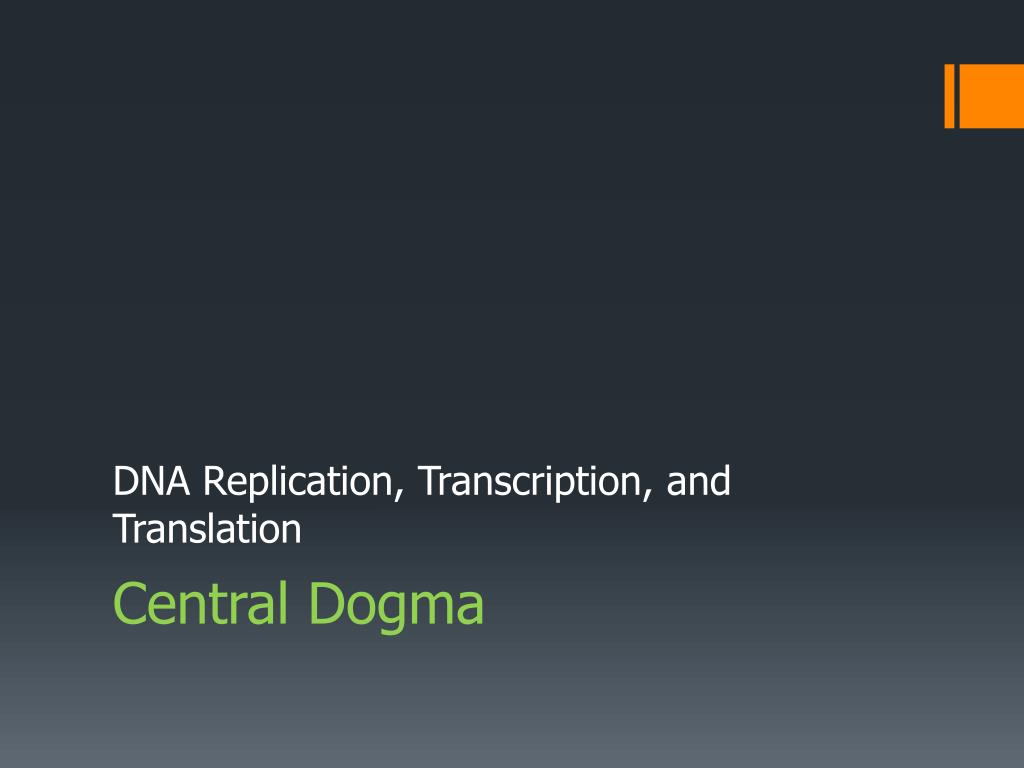 DNA Replication, Transcription, and Translation

Central Dogma